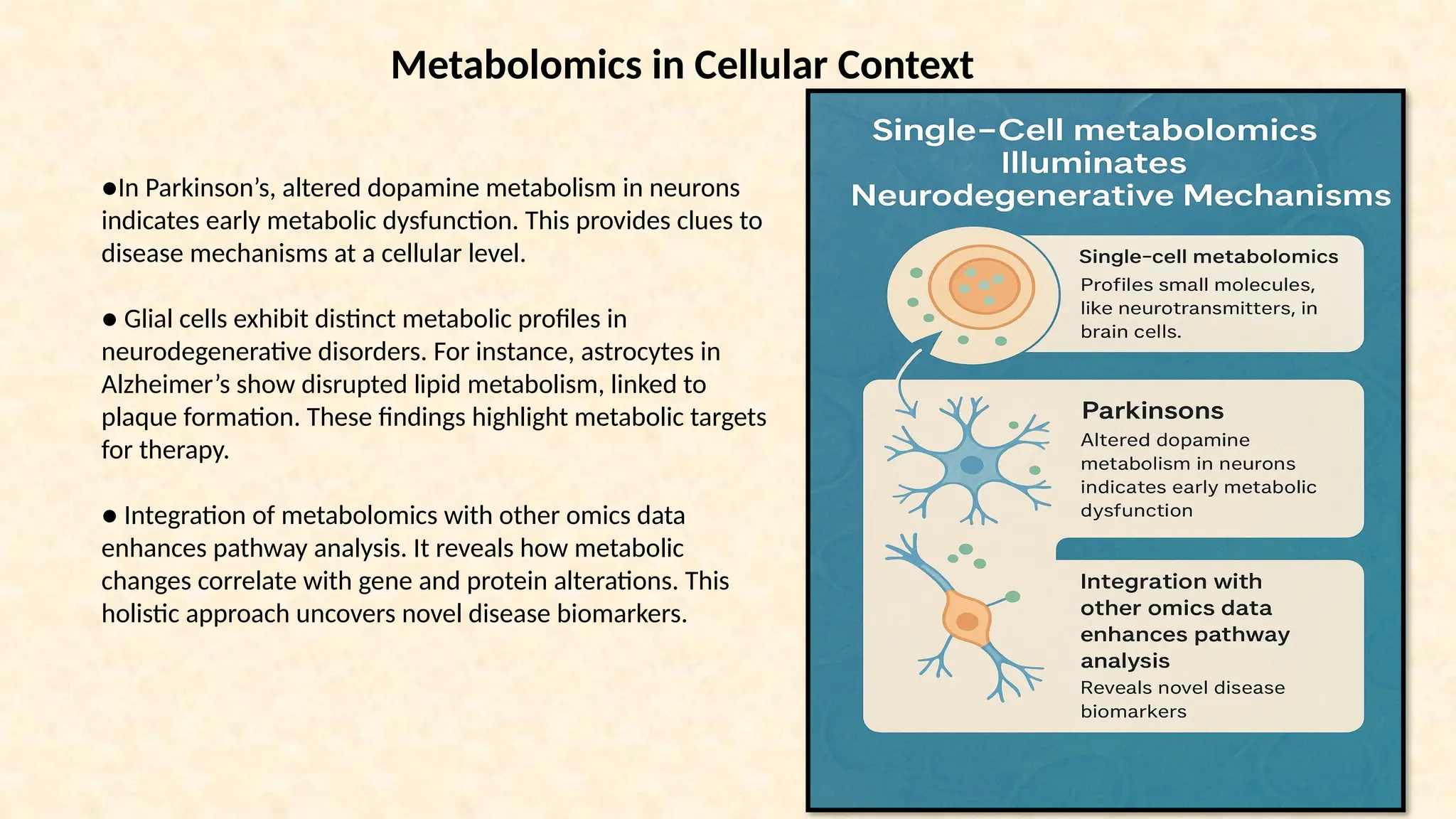 Metabolomics in Cellular Context

●In Parkinson’s, altered dopamine metabolism in neurons indicates early metabolic dysfunction. This provides clues to disease mechanisms at a cellular level.

● Glial cells exhibit distinct metabolic profiles in neurodegenerative disorders. For instance, astrocytes in Alzheimer’s show disrupted lipid metabolism, linked to plaque formation. These findings highlight metabolic targets for therapy.

● Integration of metabolomics with other omics data enhances pathway analysis. It reveals how metabolic changes correlate with gene and protein alterations. This holistic approach uncovers novel disease biomarkers.

Single–Cell metabolomics Illuminates Neurodegenerative Mechanisms

Single-cell metabolomics
Profiles small molecules, like neurotransmitters, in brain cells.

Parkinsons
Altered dopamine metabolism in neurons indicates early metabolic dysfunction

Integration with other omics data enhances pathway analysis
Reveals novel disease biomarkers